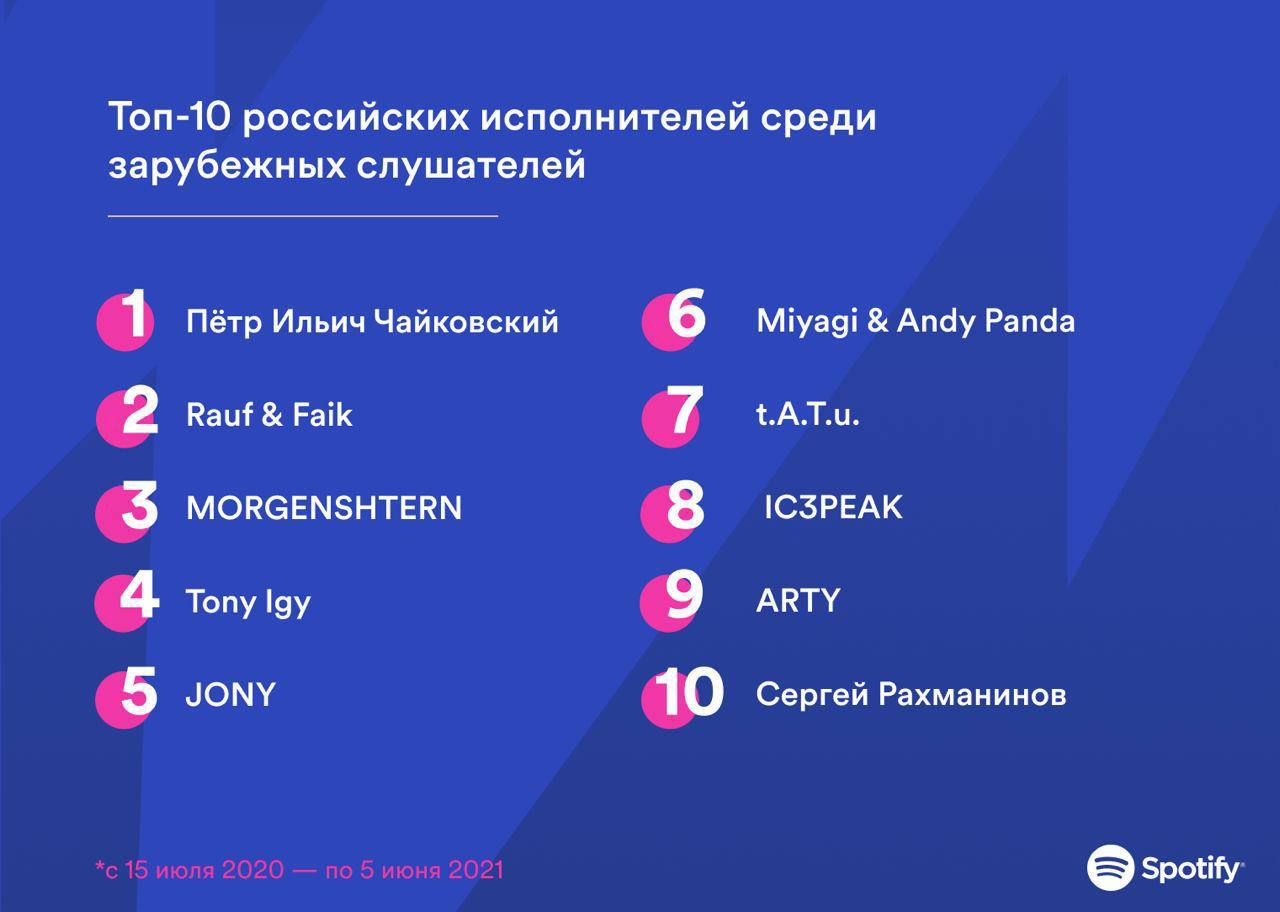 Топ-10 российских исполнителей среди зарубежных слушателей

1 Пётр Ильич Чайковский

2 Rauf & Faik

3 MORGENSHTERN

4 Tony Igy

5 JONY

6 Miyagi & Andy Panda

7 t.A.T.u.

8 IC3PEAK

9 ARTY

10 Сергей Рахманинов

*с 15 июля 2020 — по 5 июня 2021

Spotify